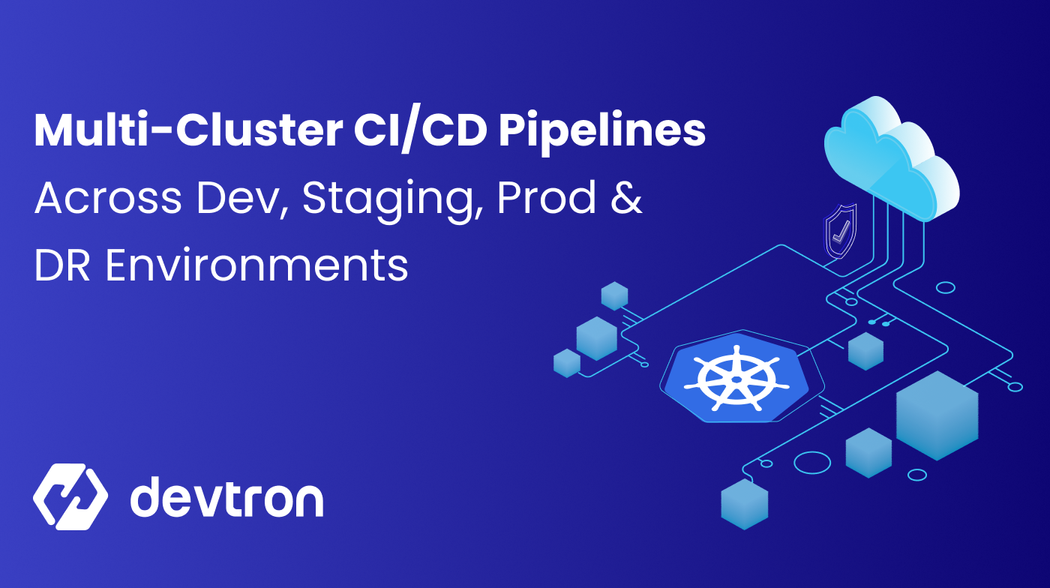 Multi-Cluster CI/CD Pipelines
Across Dev, Staging, Prod & DR Environments

devtron